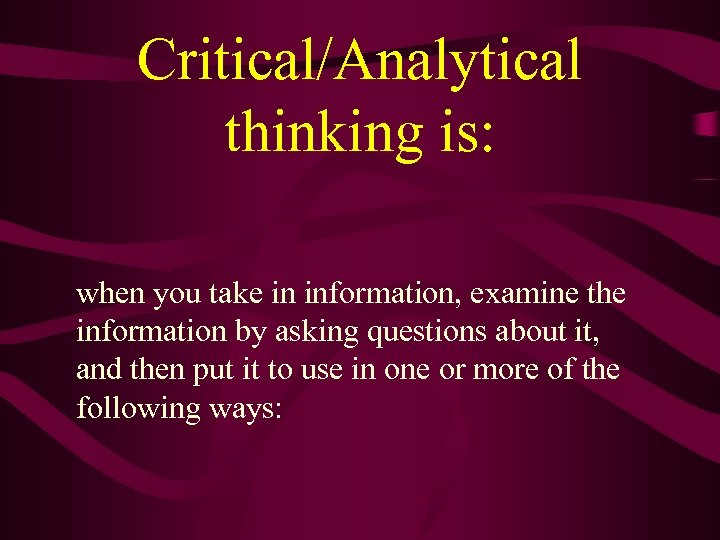 Critical/Analytical thinking is:

when you take in information, examine the information by asking questions about it, and then put it to use in one or more of the following ways: